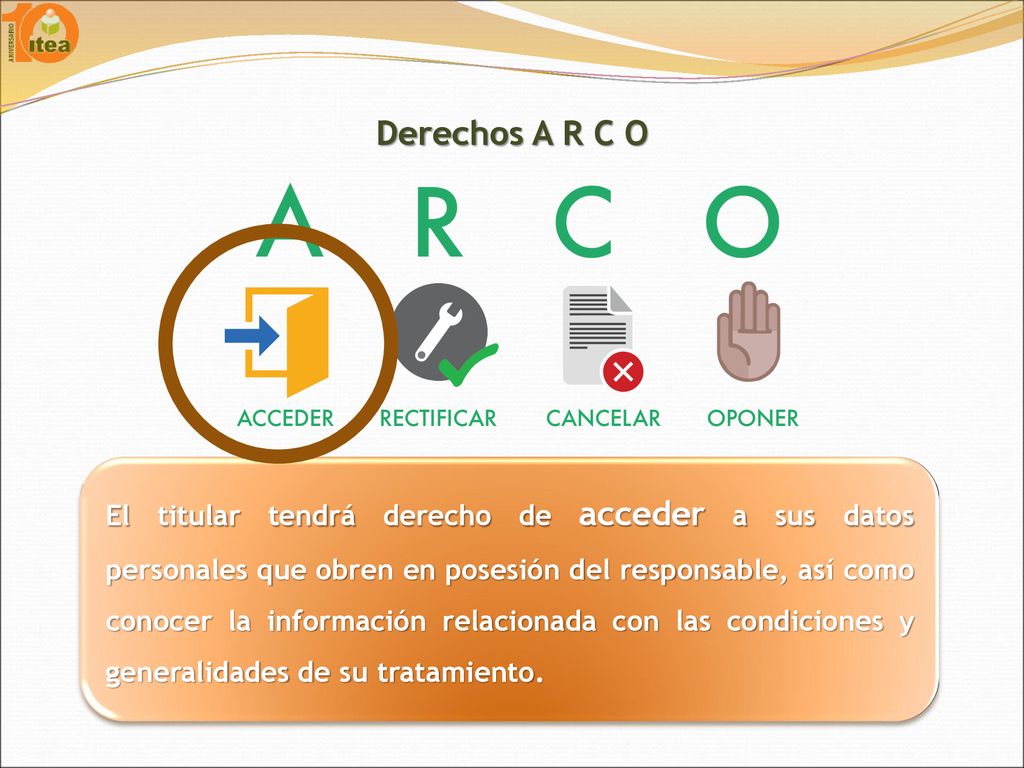 10 ANIVERSARIO itea

Derechos A R C O

A R C O

ACCEDER RECTIFICAR CANCELAR OPONER

El titular tendrá derecho de acceder a sus datos personales que obren en posesión del responsable, así como conocer la información relacionada con las condiciones y generalidades de su tratamiento.